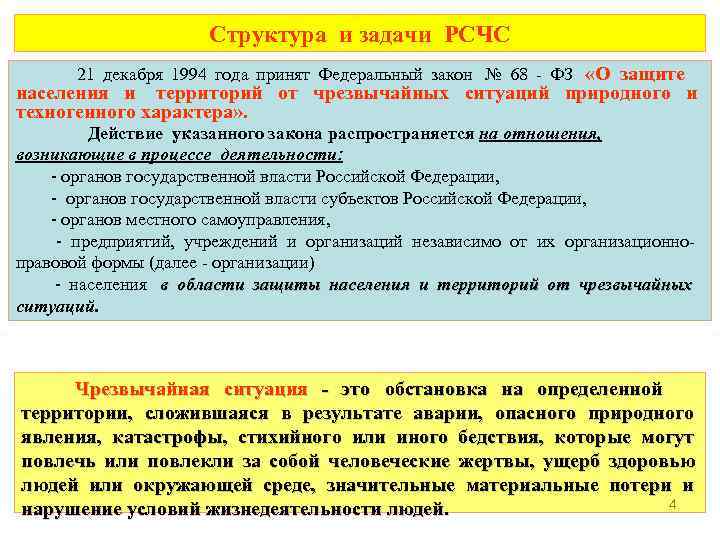 Структура и задачи РСЧС

21 декабря 1994 года принят Федеральный закон № 68 - ФЗ «О защите населения и территорий от чрезвычайных ситуаций природного и техногенного характера».

Действие указанного закона распространяется на отношения, возникающие в процессе деятельности:

- органов государственной власти Российской Федерации,

- органов государственной власти субъектов Российской Федерации,

- органов местного самоуправления,

- предприятий, учреждений и организаций независимо от их организационно-правовой формы (далее - организации)

- населения в области защиты населения и территорий от чрезвычайных ситуаций.

Чрезвычайная ситуация - это обстановка на определенной территории, сложившаяся в результате аварии, опасного природного явления, катастрофы, стихийного или иного бедствия, которые могут повлечь или повлекли за собой человеческие жертвы, ущерб здоровью людей или окружающей среде, значительные материальные потери и нарушение условий жизнедеятельности людей.

4